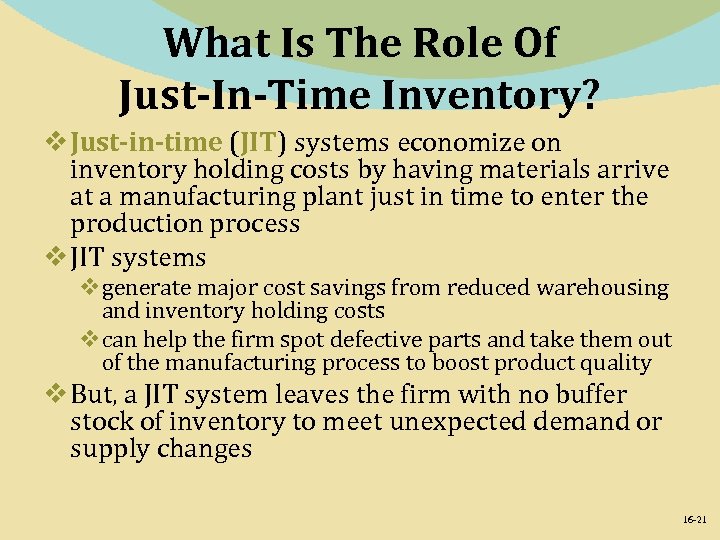 What Is The Role Of Just-In-Time Inventory?

❖ Just-in-time (JIT) systems economize on inventory holding costs by having materials arrive at a manufacturing plant just in time to enter the production process

❖ JIT systems

❖ generate major cost savings from reduced warehousing and inventory holding costs

❖ can help the firm spot defective parts and take them out of the manufacturing process to boost product quality

❖ But, a JIT system leaves the firm with no buffer stock of inventory to meet unexpected demand or supply changes

16-21